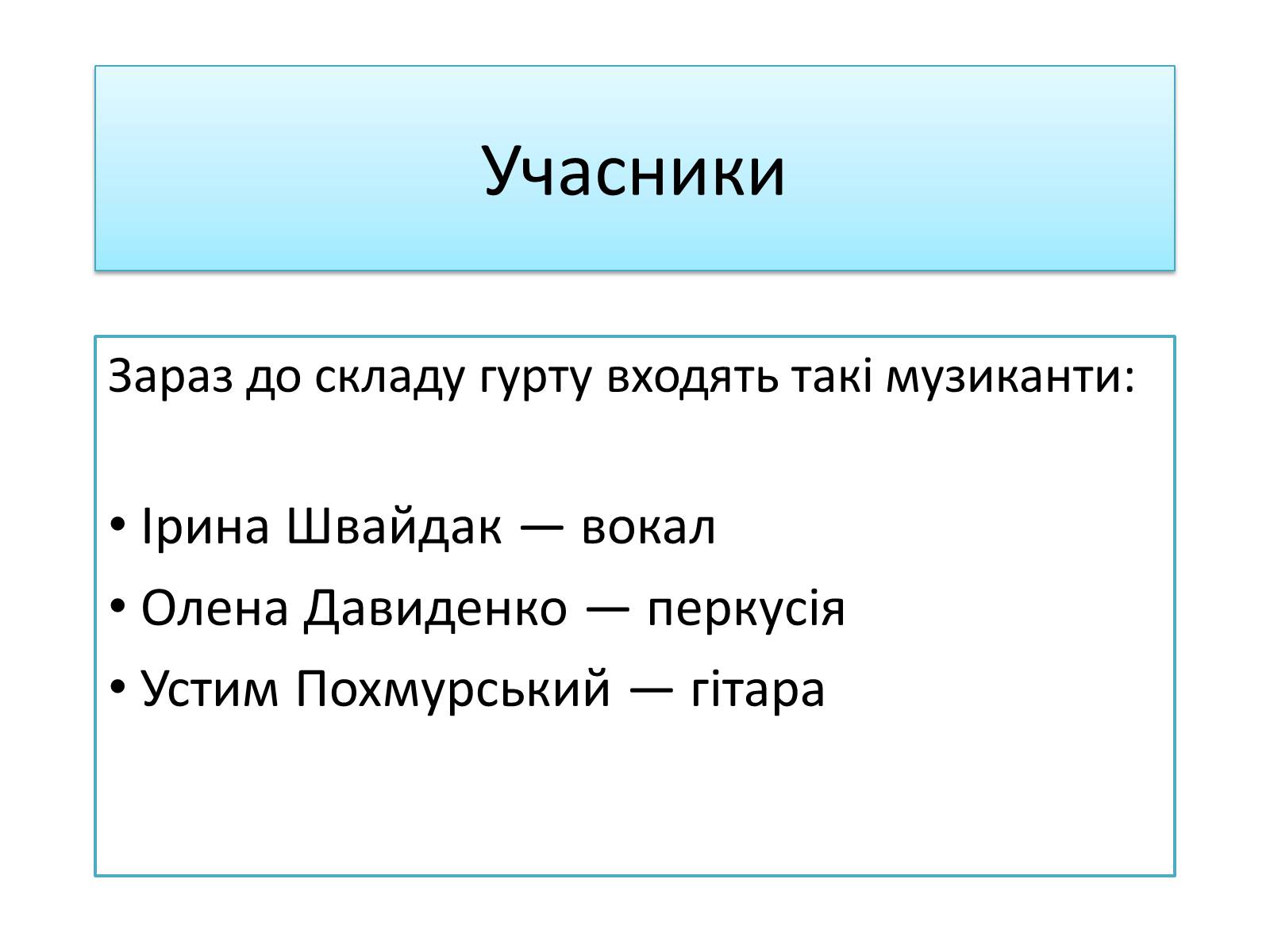 Учасники

Зараз до складу гурту входять такі музиканти:

• Ірина Швайдак — вокал
• Олена Давиденко — перкусія
• Устим Похмурський — гітара